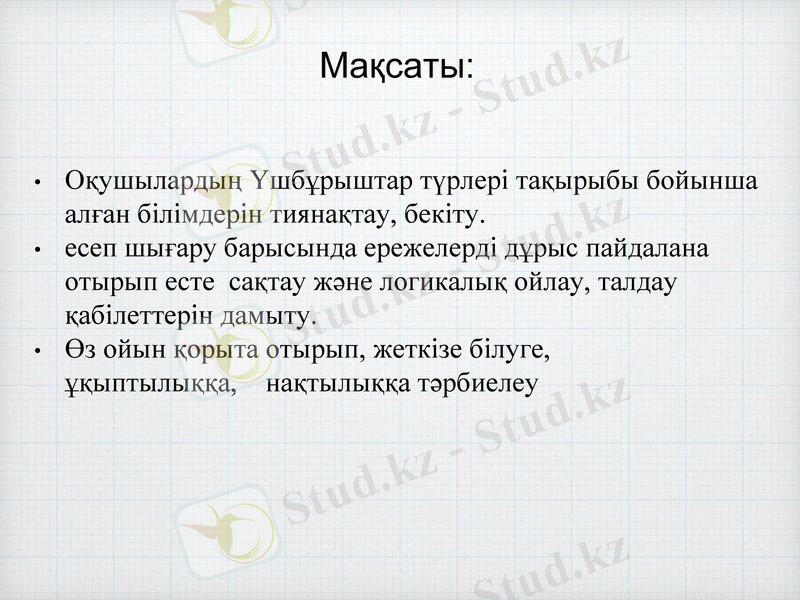 Мақсаты:

• Оқушылардың Үшбұрыштар түрлері тақырыбы бойынша алған білімдерін тиянақтау, бекіту.
• есеп шығару барысында ережелерді дұрыс пайдалана отырып есте сақтау және логикалық ойлау, талдау қабілеттерін дамыту.
• Өз ойын қорыта отырып, жеткізе білуге, ұқыптылыққа, нақтылыққа тәрбиелеу

Stud.kz - Stud.kz
Stud.kz - Stud.kz
Stud.kz - Stud.kz
Stud.kz